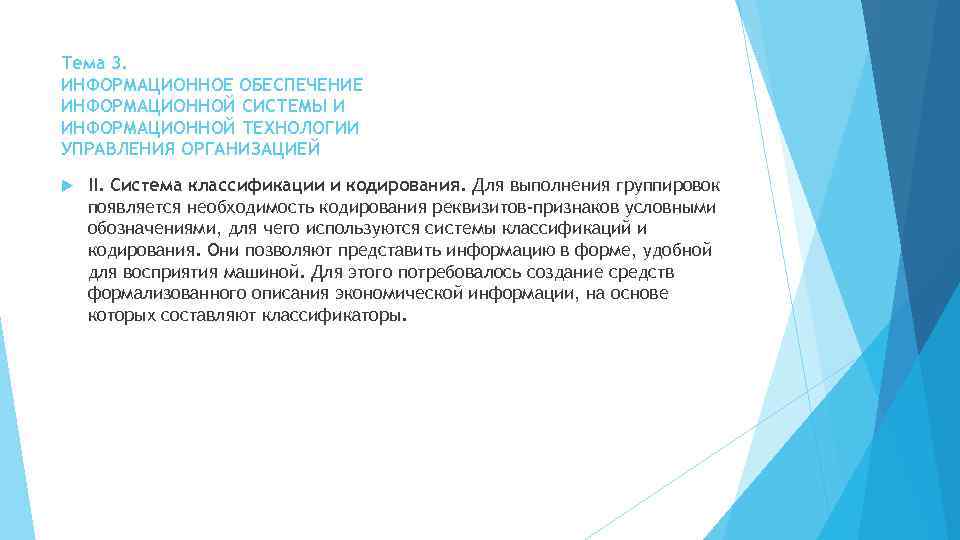 Тема 3.
ИНФОРМАЦИОННОЕ ОБЕСПЕЧЕНИЕ ИНФОРМАЦИОННОЙ СИСТЕМЫ И ИНФОРМАЦИОННОЙ ТЕХНОЛОГИИ УПРАВЛЕНИЯ ОРГАНИЗАЦИЕЙ

II. Система классификации и кодирования. Для выполнения группировок появляется необходимость кодирования реквизитов-признаков условными обозначениями, для чего используются системы классификаций и кодирования. Они позволяют представить информацию в форме, удобной для восприятия машиной. Для этого потребовалось создание средств формализованного описания экономической информации, на основе которых составляют классификаторы.